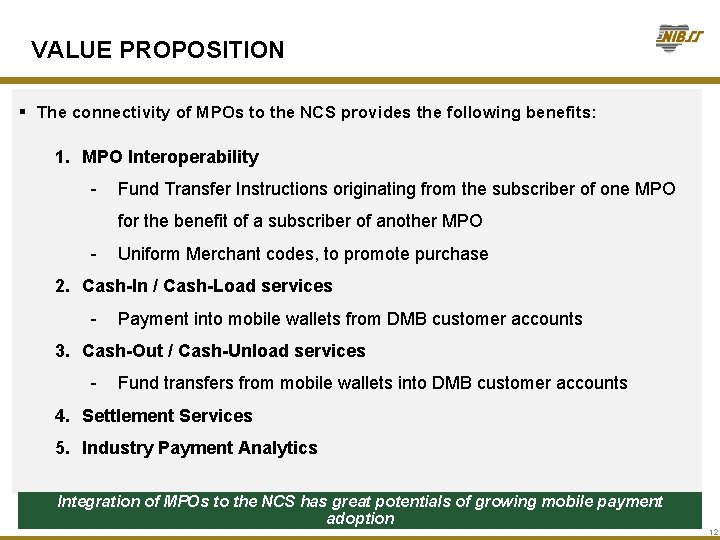 VALUE PROPOSITION

NIBSS

▪ The connectivity of MPOs to the NCS provides the following benefits:

1. MPO Interoperability
- Fund Transfer Instructions originating from the subscriber of one MPO for the benefit of a subscriber of another MPO
- Uniform Merchant codes, to promote purchase
2. Cash-In / Cash-Load services
- Payment into mobile wallets from DMB customer accounts
3. Cash-Out / Cash-Unload services
- Fund transfers from mobile wallets into DMB customer accounts
4. Settlement Services
5. Industry Payment Analytics

Integration of MPOs to the NCS has great potentials of growing mobile payment adoption

12